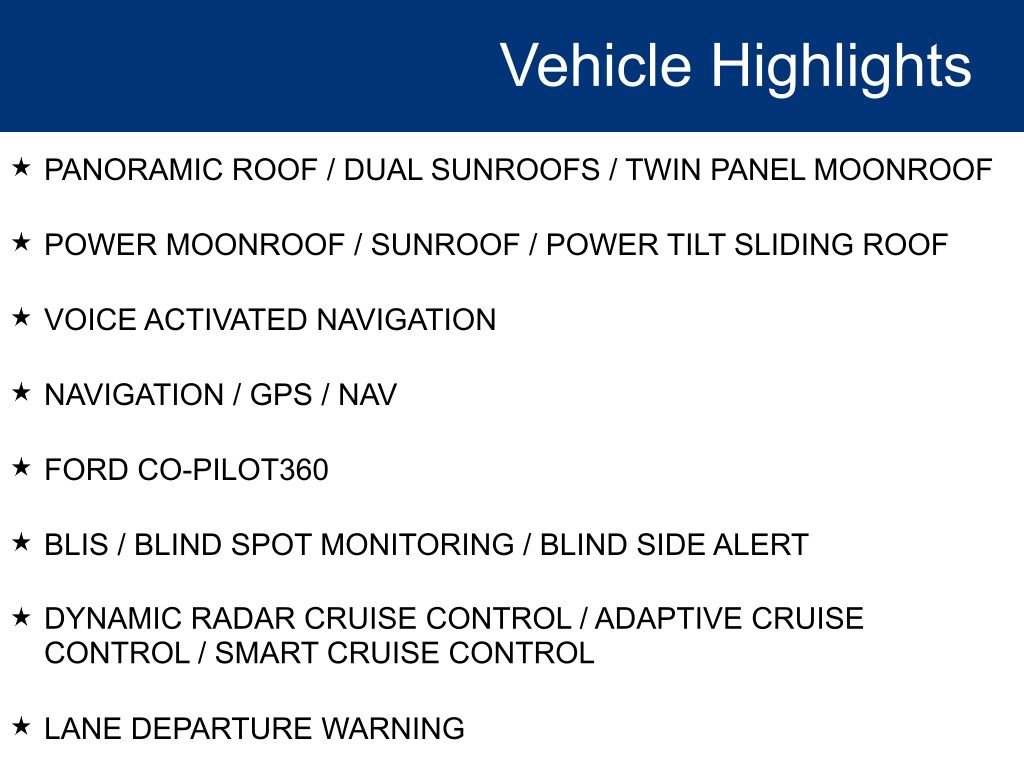 Vehicle Highlights

★ PANORAMIC ROOF / DUAL SUNROOFS / TWIN PANEL MOONROOF

★ POWER MOONROOF / SUNROOF / POWER TILT SLIDING ROOF

★ VOICE ACTIVATED NAVIGATION

★ NAVIGATION / GPS / NAV

★ FORD CO-PILOT360

★ BLIS / BLIND SPOT MONITORING / BLIND SIDE ALERT

★ DYNAMIC RADAR CRUISE CONTROL / ADAPTIVE CRUISE CONTROL / SMART CRUISE CONTROL

★ LANE DEPARTURE WARNING